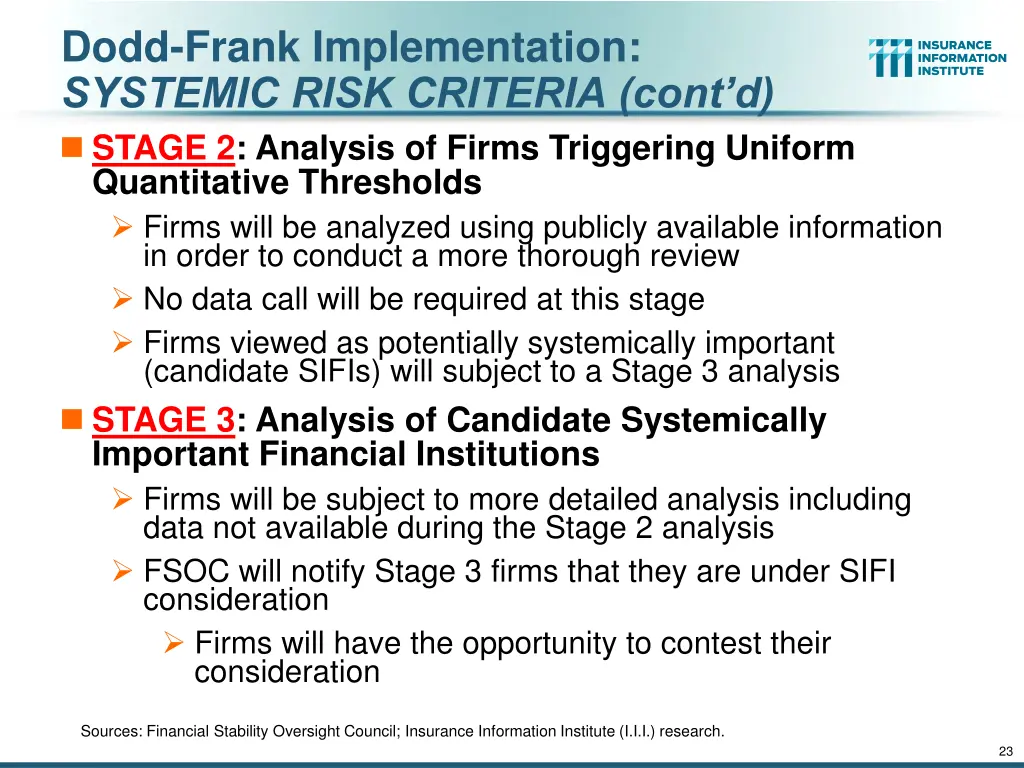 Dodd-Frank Implementation:
SYSTEMIC RISK CRITERIA (cont'd)

INSURANCE INFORMATION INSTITUTE

STAGE 2: Analysis of Firms Triggering Uniform Quantitative Thresholds

Firms will be analyzed using publicly available information in order to conduct a more thorough review

No data call will be required at this stage

Firms viewed as potentially systemically important (candidate SIFIs) will subject to a Stage 3 analysis

STAGE 3: Analysis of Candidate Systemically Important Financial Institutions

Firms will be subject to more detailed analysis including data not available during the Stage 2 analysis

FSOC will notify Stage 3 firms that they are under SIFI consideration

Firms will have the opportunity to contest their consideration

Sources: Financial Stability Oversight Council; Insurance Information Institute (I.I.I.) research.

23